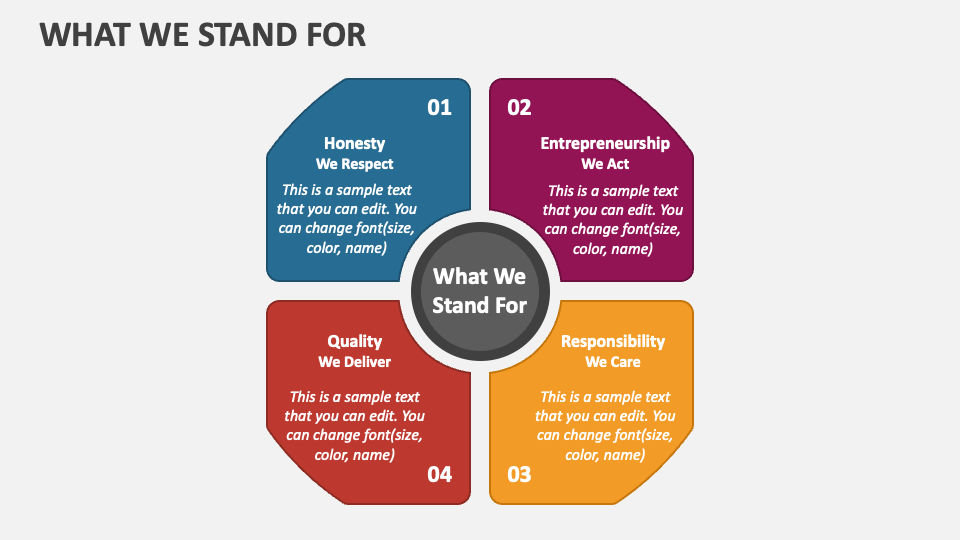 WHAT WE STAND FOR

01

Honesty
We Respect

This is a sample text that you can edit. You can change font(size, color, name)

02

Entrepreneurship
We Act

This is a sample text that you can edit. You can change font(size, color, name)

What We Stand For

Quality
We Deliver

This is a sample text that you can edit. You can change font(size, color, name)

04

Responsibility
We Care

This is a sample text that you can edit. You can change font(size, color, name)

03